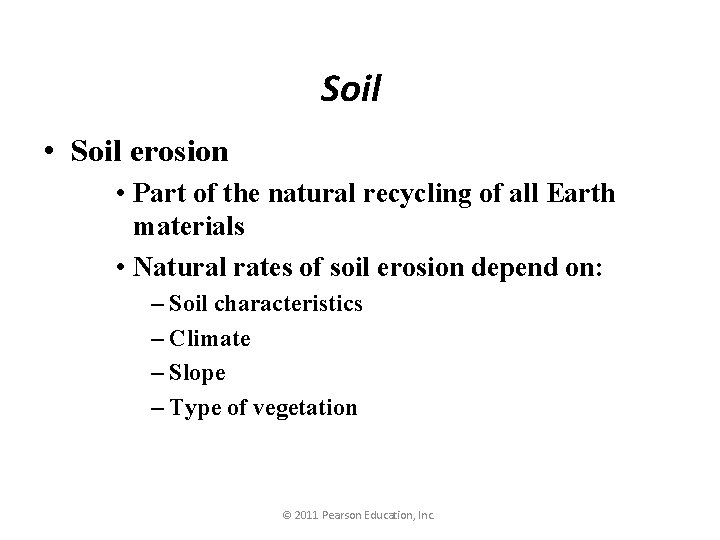 Soil

• Soil erosion
  • Part of the natural recycling of all Earth materials
  • Natural rates of soil erosion depend on:
    – Soil characteristics
    – Climate
    – Slope
    – Type of vegetation

© 2011 Pearson Education, Inc.